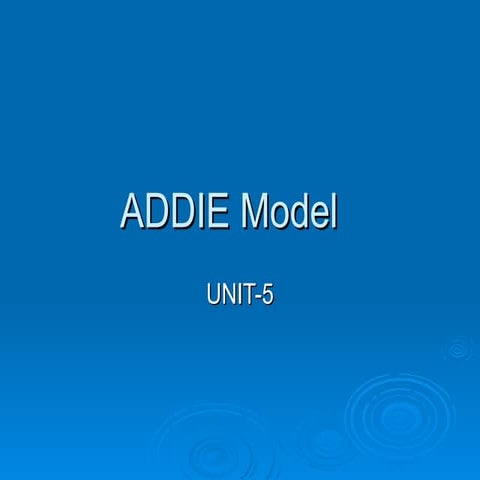 ADDIE Model

UNIT-5